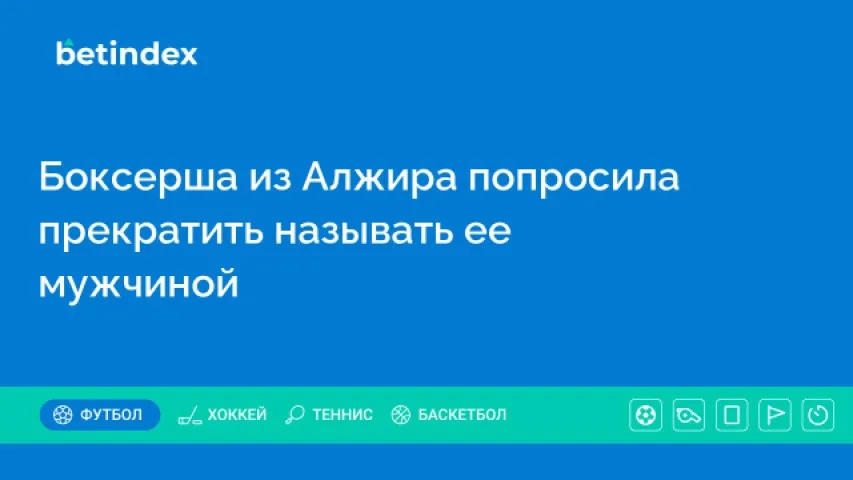 betindex

Боксерша из Алжира попросила прекратить называть ее мужчиной

ФУТБОЛ ХОККЕЙ ТЕННИС БАСКЕТБОЛ